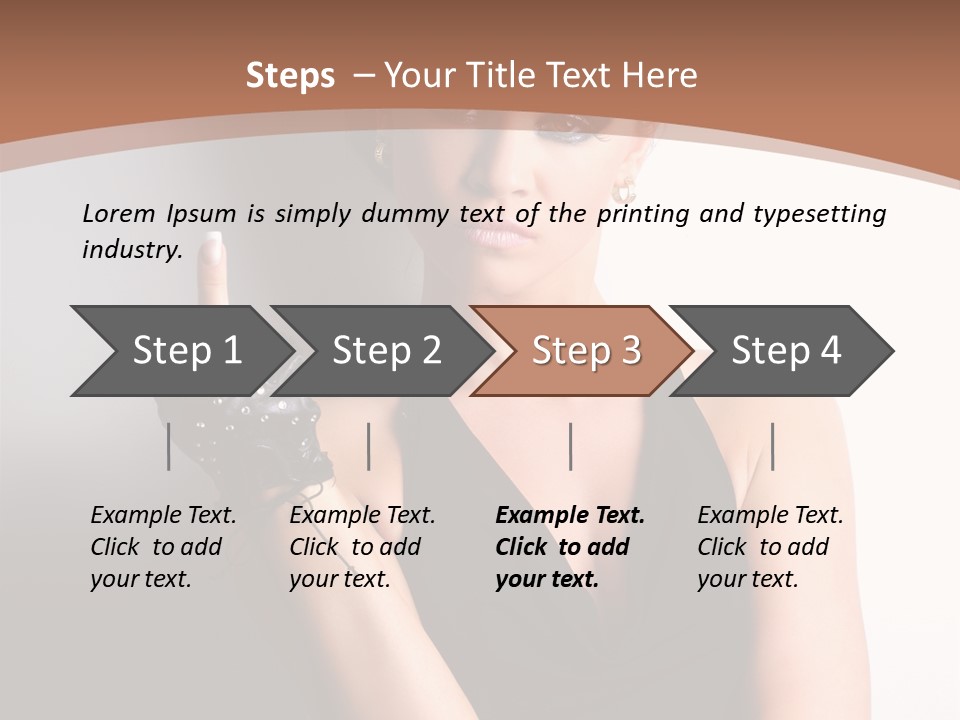 Steps – Your Title Text Here

Lorem Ipsum is simply dummy text of the printing and typesetting industry.

Step 1

Step 2

Step 3

Step 4

Example Text. Click to add your text.

Example Text. Click to add your text.

Example Text. Click to add your text.

Example Text. Click to add your text.